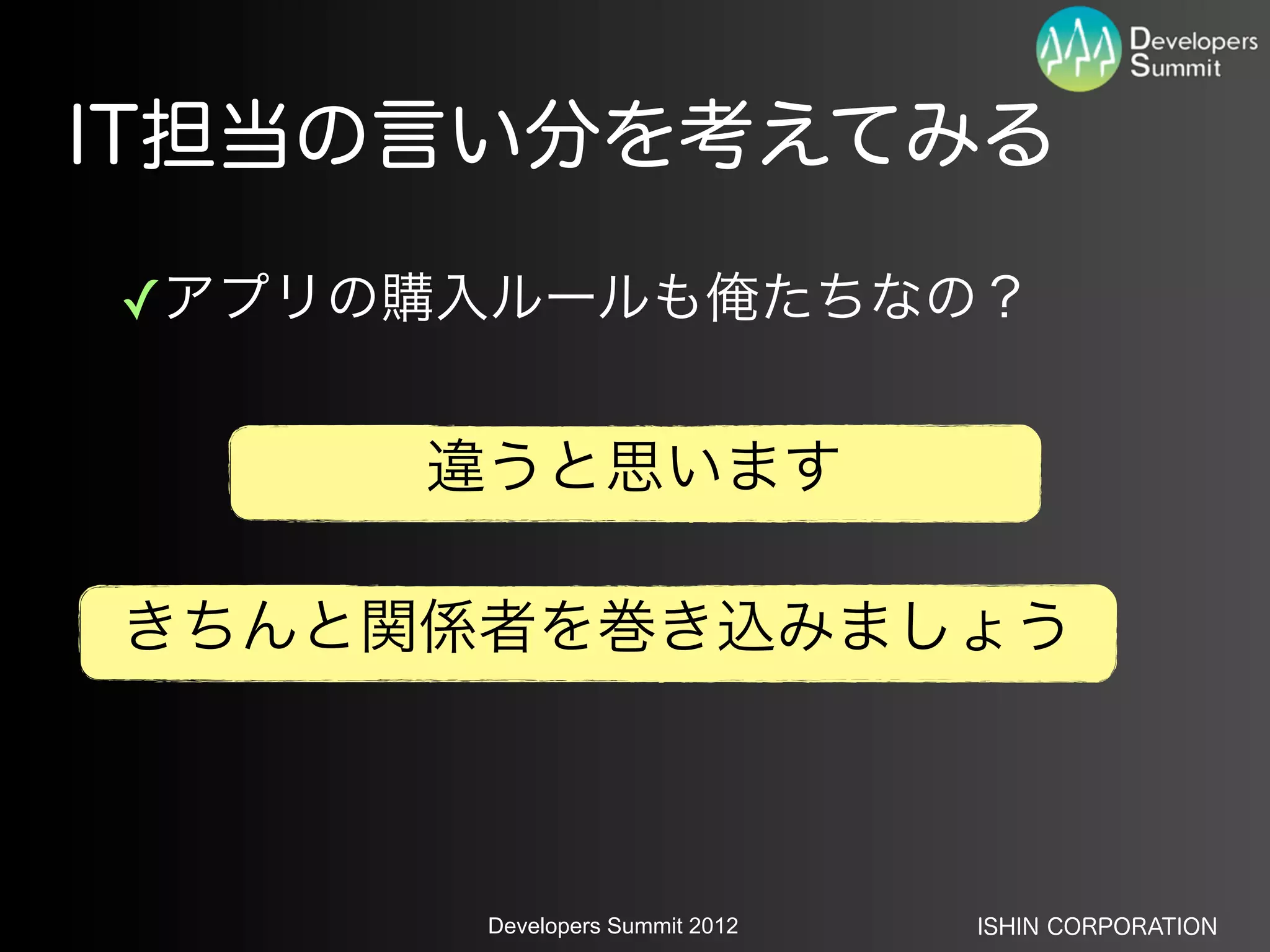 Developers Summit

IT担当の言い分を考えてみる

✓アプリの購入ルールも俺たちなの？

違うと思います

きちんと関係者を巻き込みましょう

Developers Summit 2012

ISHIN CORPORATION